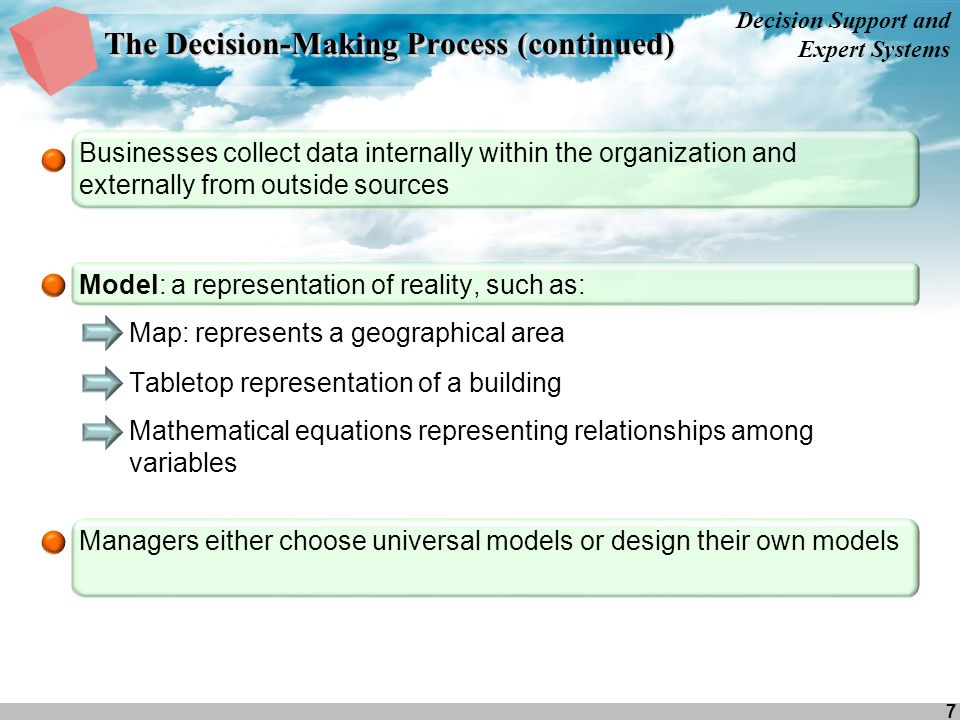 The Decision-Making Process (continued)

Decision Support and Expert Systems

Businesses collect data internally within the organization and externally from outside sources

Model: a representation of reality, such as:

Map: represents a geographical area

Tabletop representation of a building

Mathematical equations representing relationships among variables

Managers either choose universal models or design their own models

7